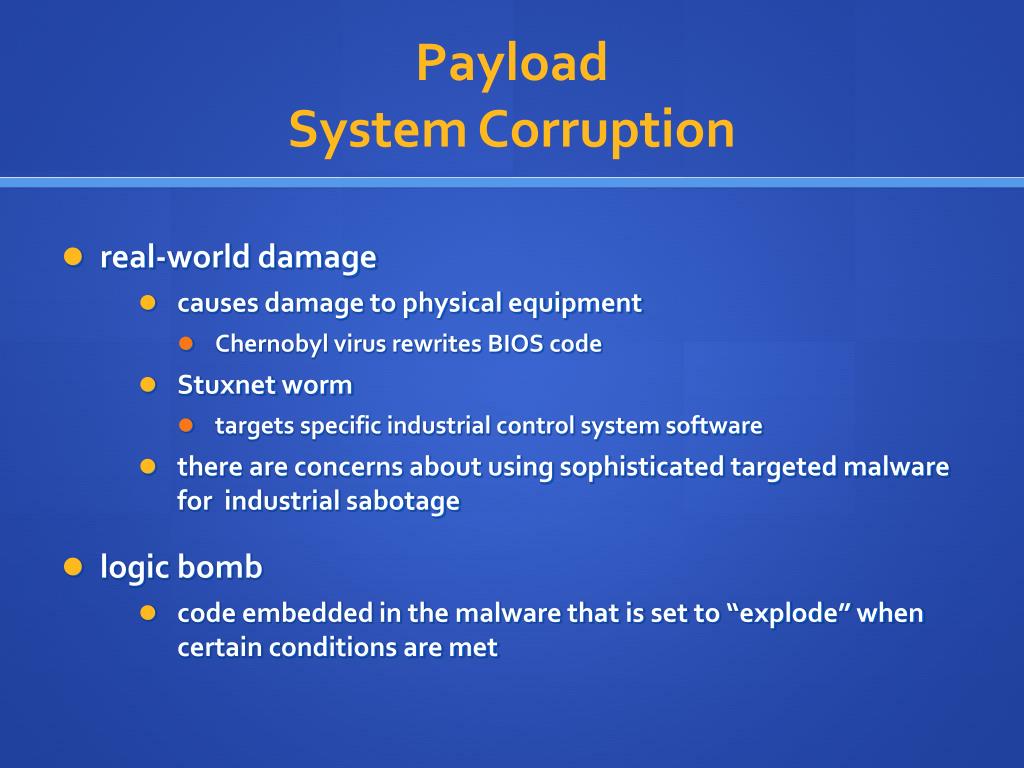 Payload
System Corruption

real-world damage
causes damage to physical equipment
Chernobyl virus rewrites BIOS code
Stuxnet worm
targets specific industrial control system software
there are concerns about using sophisticated targeted malware for industrial sabotage

logic bomb
code embedded in the malware that is set to “explode” when certain conditions are met